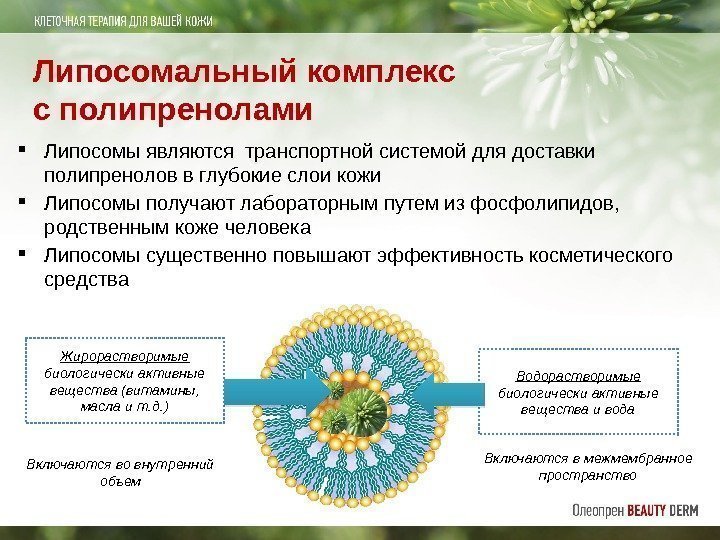 КЛЕТОЧНАЯ ТЕРАПИЯ ДЛЯ ВАШЕЙ КОЖИ

Липосомальный комплекс с полипренолами

▪ Липосомы являются транспортной системой для доставки полипренолов в глубокие слои кожи

▪ Липосомы получают лабораторным путем из фосфолипидов, родственным коже человека

▪ Липосомы существенно повышают эффективность косметического средства

Жирорастворимые биологически активные вещества (витамины, масла и т.д.)

Включаются во внутренний объем

Водорастворимые биологически активные вещества и вода

Включаются в межмембранное пространство

Олеопрен BEAUTY DERM